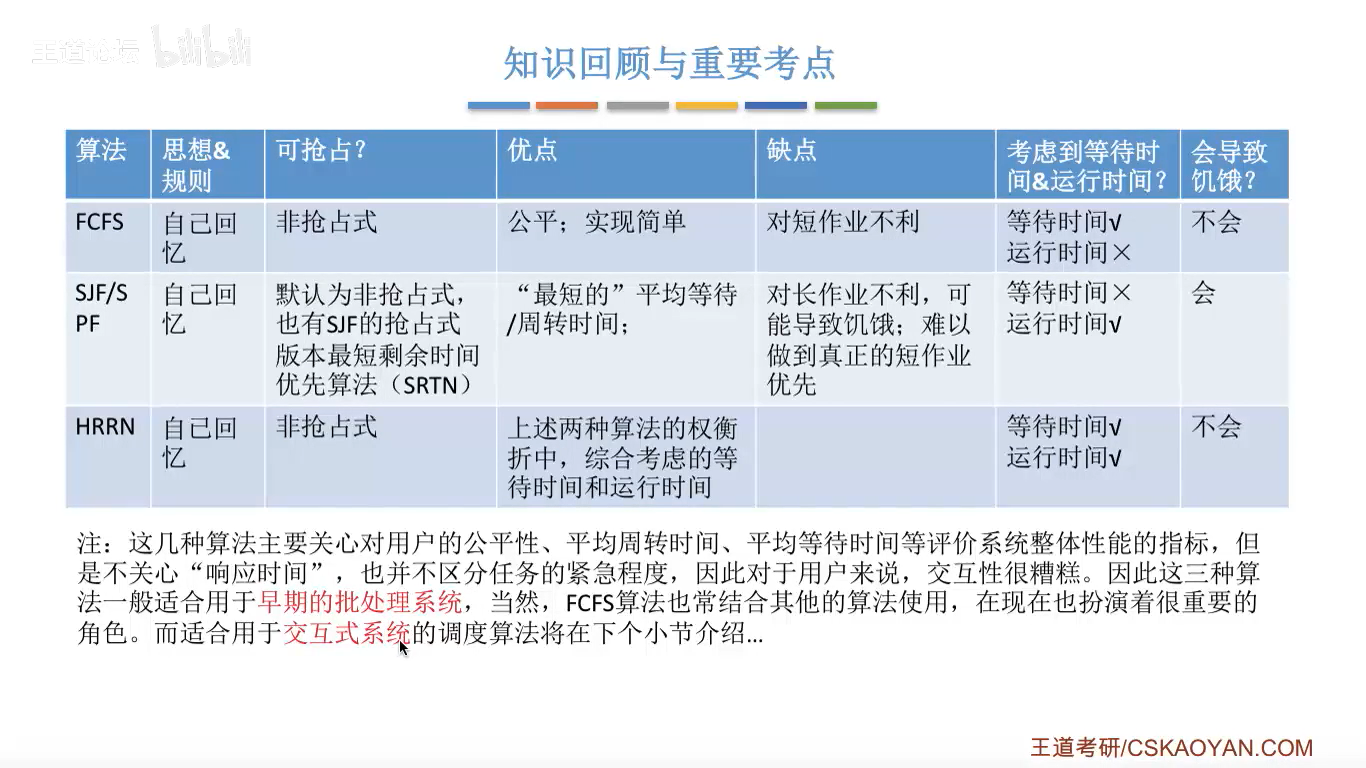 王道论坛 bilibili

知识回顾与重要考点

| 算法 | 思想&规则 | 可抢占? | 优点 | 缺点 | 考虑到等待时间&运行时间? | 会导致饥饿? |
|---|---|---|---|---|---|---|
| FCFS | 自己回忆 | 非抢占式 | 公平;实现简单 | 对短作业不利 | 等待时间√ 运行时间× | 不会 |
| SJF/SPF | 自己回忆 | 默认为非抢占式,也有SJF的抢占式版本最短剩余时间优先算法(SRTN) | “最短的”平均等待/周转时间; | 对长作业不利,可能导致饥饿;难以做到真正的短作业优先 | 等待时间× 运行时间√ | 会 |
| HRRN | 自己回忆 | 非抢占式 | 上述两种算法的权衡折中,综合考虑的等待时间和运行时间 | | 等待时间√ 运行时间√ | 不会 |

注:这几种算法主要关心对用户的公平性、平均周转时间、平均等待时间等评价系统整体性能的指标,但是不关心“响应时间”,也并不区分任务的紧急程度,因此对于用户来说,交互性很糟糕。因此这三种算法一般适合用于早期的批处理系统,当然,FCFS算法也常结合其他的算法使用,在现在也扮演着很重要的角色。而适合用于交互式系统的调度算法将在下个小节介绍...

王道考研/CSKAOYAN.COM